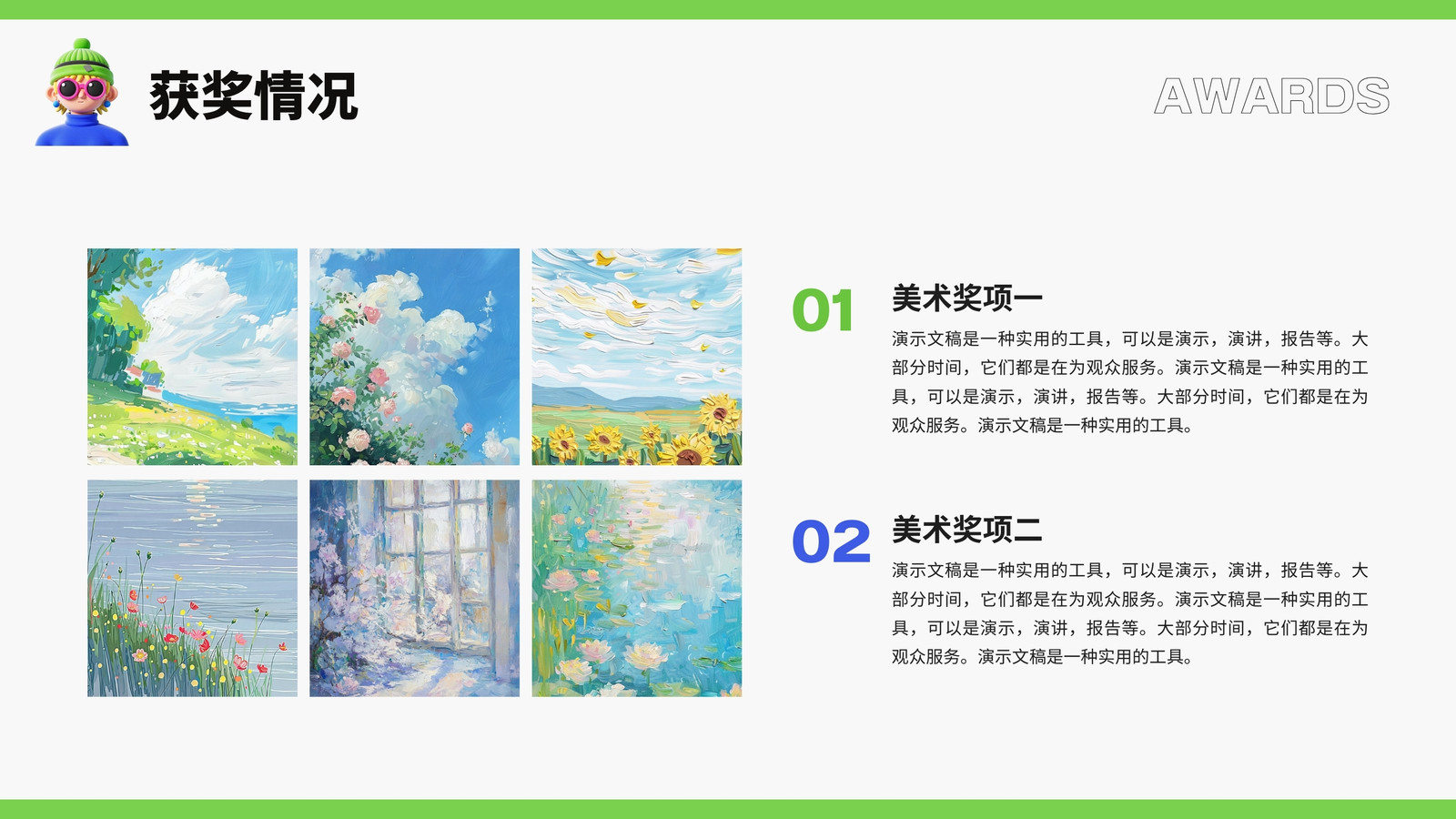 获奖情况

AWARDS

01

美术奖项一

演示文稿是一种实用的工具，可以是演示，演讲，报告等。大部分时间，它们都是在为观众服务。演示文稿是一种实用的工具，可以是演示，演讲，报告等。大部分时间，它们都是在为观众服务。演示文稿是一种实用的工具。

02

美术奖项二

演示文稿是一种实用的工具，可以是演示，演讲，报告等。大部分时间，它们都是在为观众服务。演示文稿是一种实用的工具，可以是演示，演讲，报告等。大部分时间，它们都是在为观众服务。演示文稿是一种实用的工具。